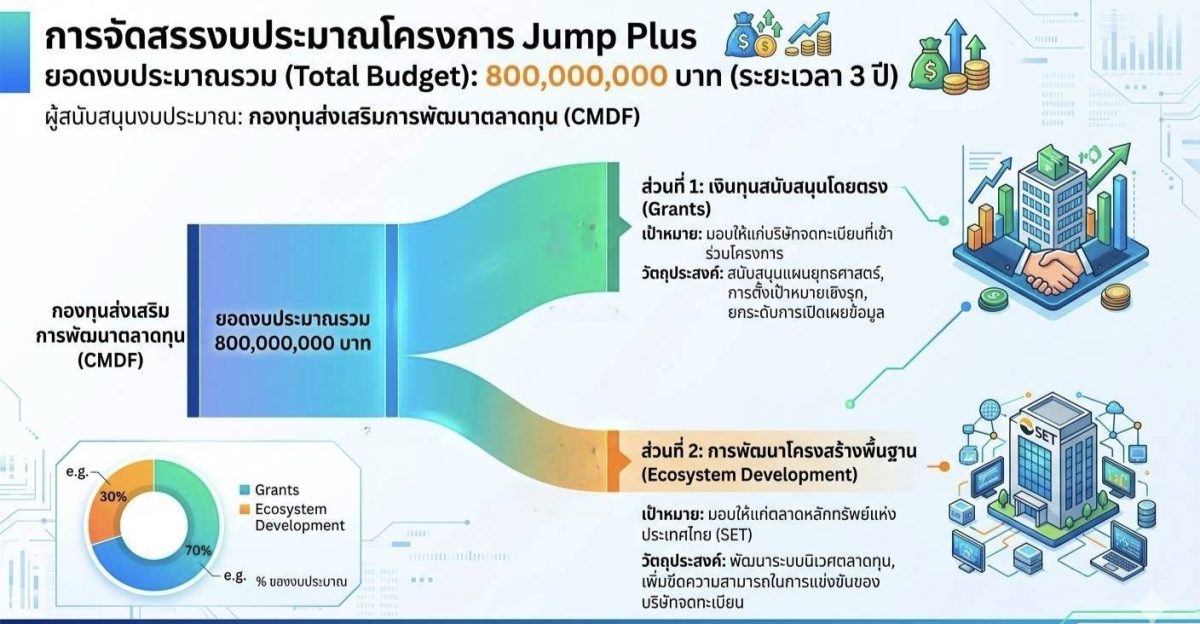 การจัดสรรงบประมาณโครงการ Jump Plus
ยอดงบประมาณรวม (Total Budget): 800,000,000 บาท (ระยะเวลา 3 ปี)
ผู้สนับสนุนงบประมาณ: กองทุนส่งเสริมการพัฒนาตลาดทุน (CMDF)

กองทุนส่งเสริมการพัฒนาตลาดทุน (CMDF)

ยอดงบประมาณรวม 800,000,000 บาท

ส่วนที่ 1: เงินทุนสนับสนุนโดยตรง (Grants)
เป้าหมาย: มอบให้แก่บริษัทจดทะเบียนที่เข้าร่วมโครงการ
วัตถุประสงค์: สนับสนุนแผนยุทธศาสตร์, การตั้งเป้าหมายเชิงรุก, ยกระดับการเปิดเผยข้อมูล

ส่วนที่ 2: การพัฒนาโครงสร้างพื้นฐาน (Ecosystem Development)
เป้าหมาย: มอบให้แก่ตลาดหลักทรัพย์แห่งประเทศไทย (SET)
วัตถุประสงค์: พัฒนาระบบนิเวศตลาดทุน, เพิ่มขีดความสามารถในการแข่งขันของบริษัทจดทะเบียน

SET

e.g.
30%
70%
e.g.
Grants
Ecosystem Development
% ของงบประมาณ